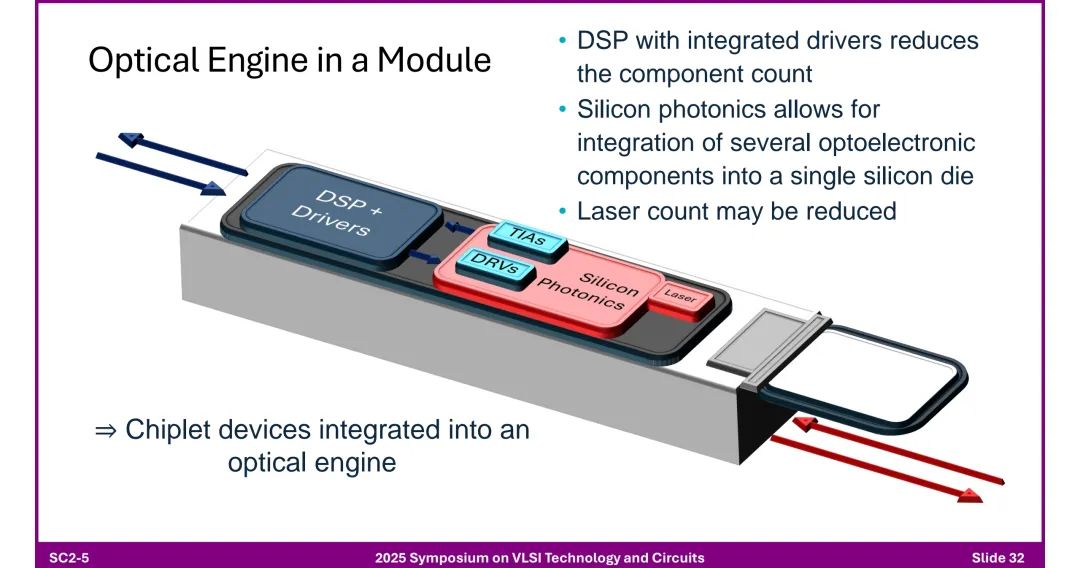 Optical Engine in a Module

• DSP with integrated drivers reduces the component count
• Silicon photonics allows for integration of several optoelectronic components into a single silicon die
• Laser count may be reduced

DSP + Drivers

TIAs

DRVs

Silicon Photonics

Laser

⇒ Chiplet devices integrated into an optical engine

SC2-5

2025 Symposium on VLSI Technology and Circuits

Slide 32